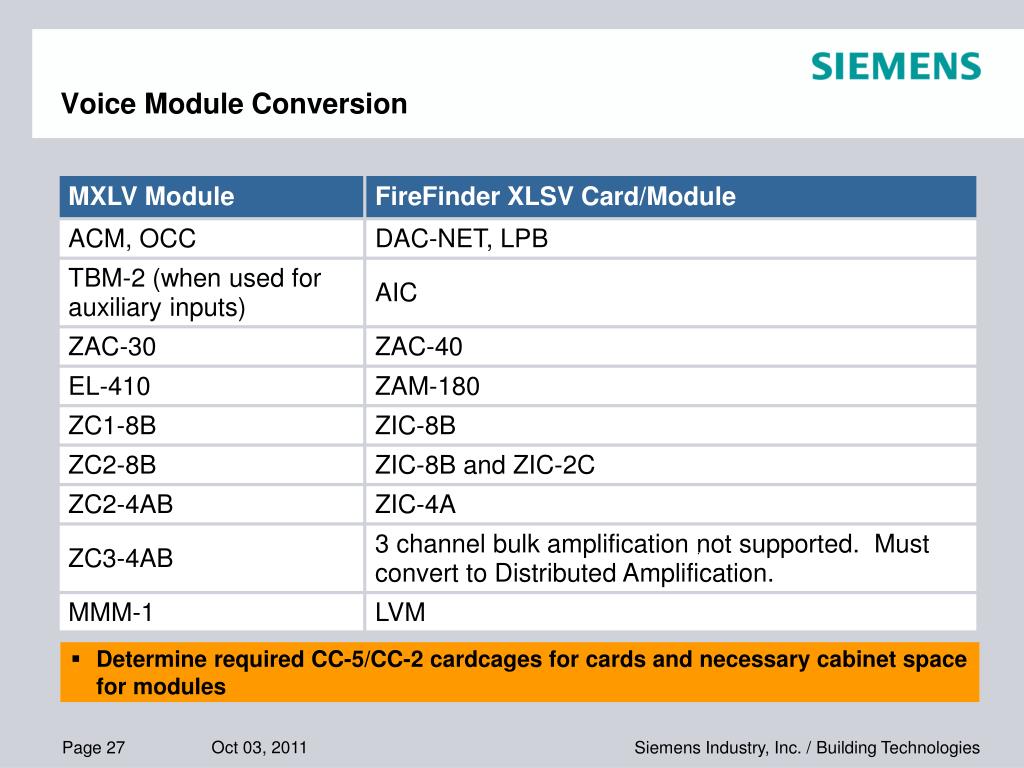 SIEMENS

Voice Module Conversion

| MXLV Module | FireFinder XLSV Card/Module |
|---|---|
| ACM, OCC | DAC-NET, LPB |
| TBM-2 (when used for auxiliary inputs) | AIC |
| ZAC-30 | ZAC-40 |
| EL-410 | ZAM-180 |
| ZC1-8B | ZIC-8B |
| ZC2-8B | ZIC-8B and ZIC-2C |
| ZC2-4AB | ZIC-4A |
| ZC3-4AB | 3 channel bulk amplification not supported. Must convert to Distributed Amplification. |
| MMM-1 | LVM |

▪ Determine required CC-5/CC-2 cardcages for cards and necessary cabinet space for modules

Page 27 Oct 03, 2011 Siemens Industry, Inc. / Building Technologies